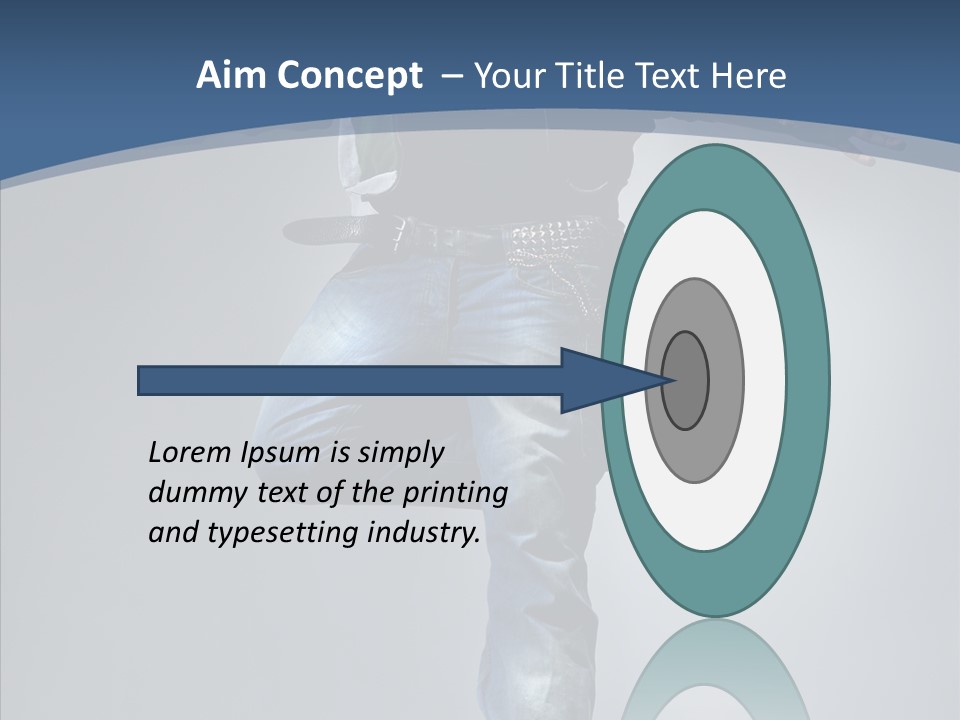 Aim Concept – Your Title Text Here

Lorem Ipsum is simply dummy text of the printing and typesetting industry.